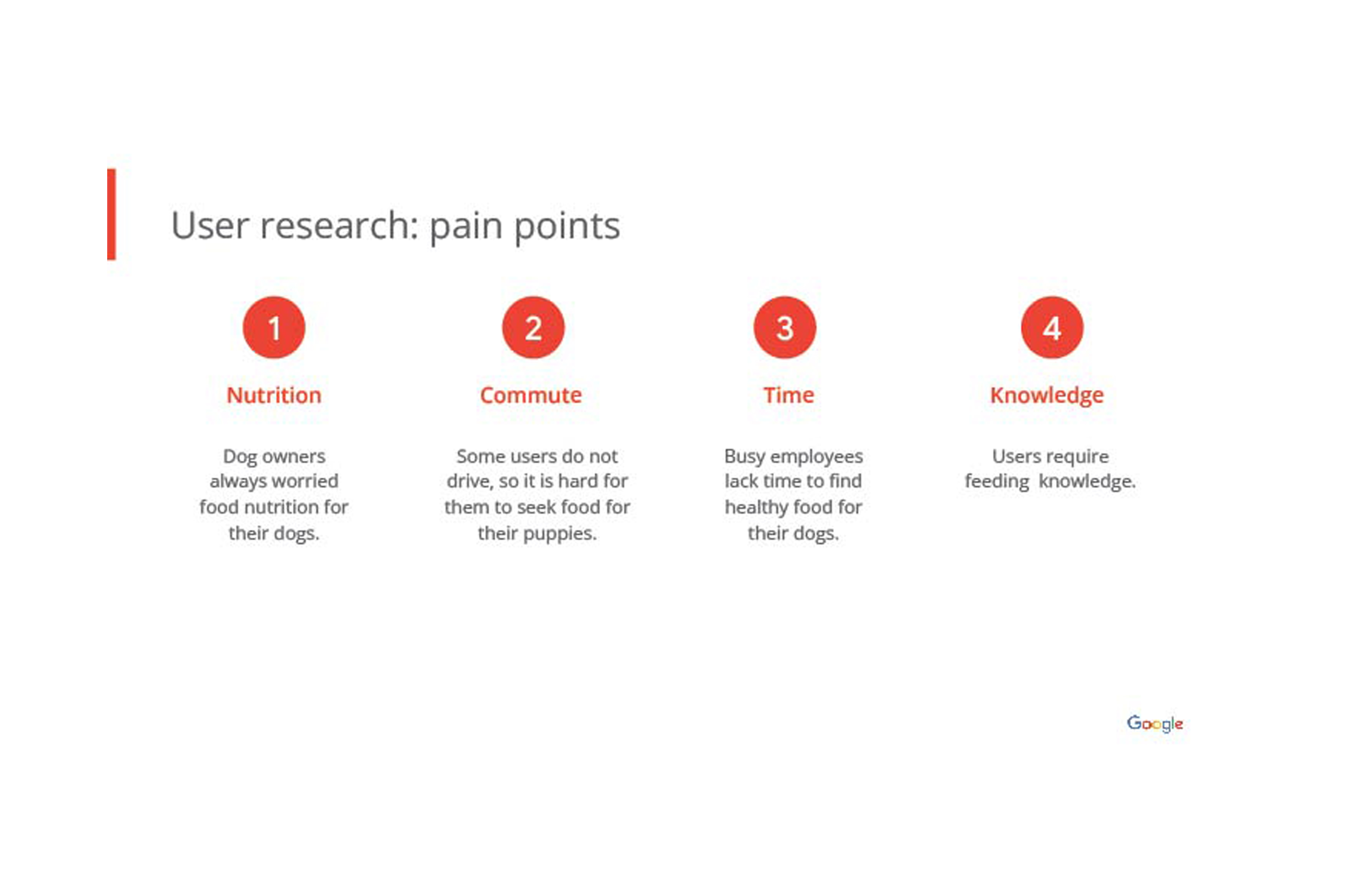 User research: pain points

1

Nutrition

Dog owners always worried food nutrition for their dogs.

2

Commute

Some users do not drive, so it is hard for them to seek food for their puppies.

3

Time

Busy employees lack time to find healthy food for their dogs.

4

Knowledge

Users require feeding knowledge.

Google